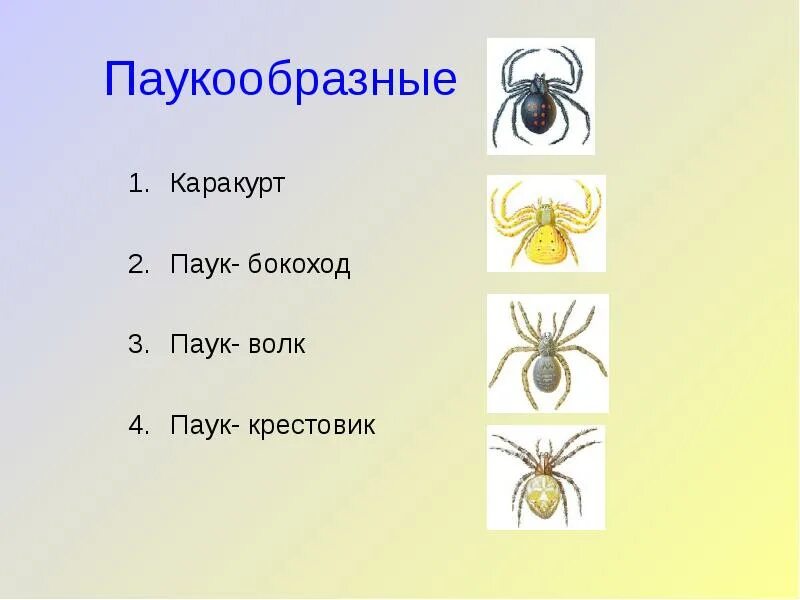 Паукообразные

1. Каракурт

2. Паук- бокоход

3. Паук- волк

4. Паук- крестовик